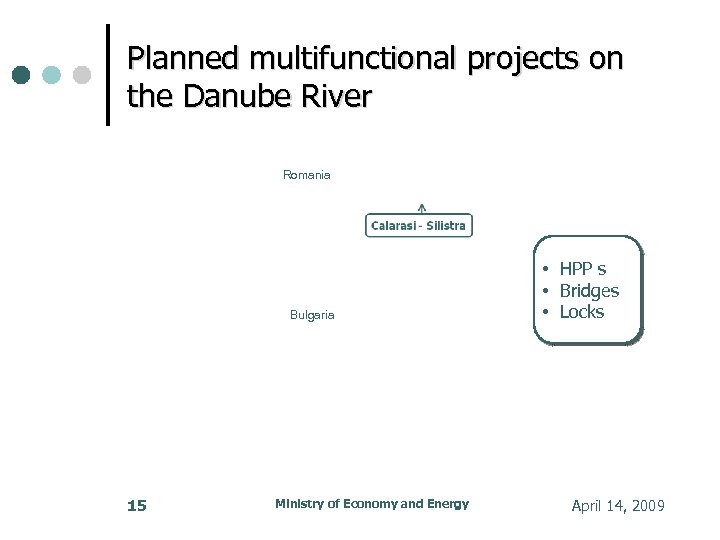 Planned multifunctional projects on the Danube River

Romania

Calarasi - Silistra

Bulgaria

• HPP s
• Bridges
• Locks

15

Ministry of Economy and Energy

April 14, 2009